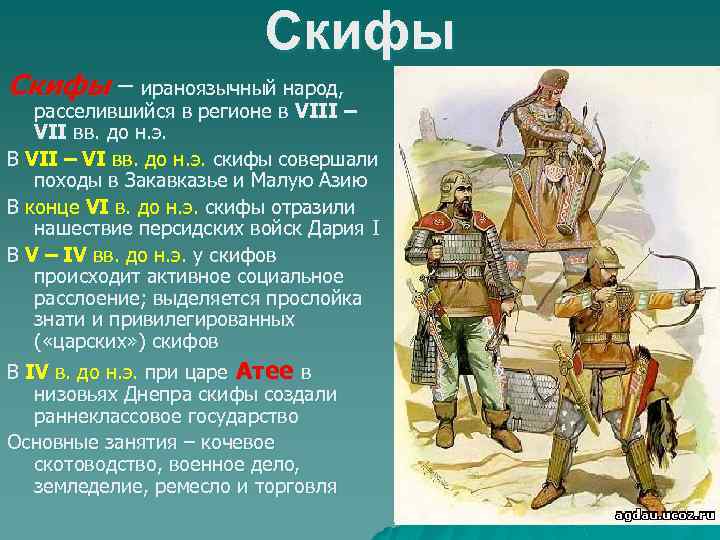 Скифы

Скифы – ираноязычный народ, расселившийся в регионе в VIII – VII вв. до н.э.

В VII – VI вв. до н.э. скифы совершали походы в Закавказье и Малую Азию

В конце VI в. до н.э. скифы отразили нашествие персидских войск Дария I

В V – IV вв. до н.э. у скифов происходит активное социальное расслоение; выделяется прослойка знати и привилегированных («царских») скифов

В IV в. до н.э. при царе Атее в низовьях Днепра скифы создали раннеклассовое государство

Основные занятия – кочевое скотоводство, военное дело, земледелие, ремесло и торговля

agdau.ucoz.ru